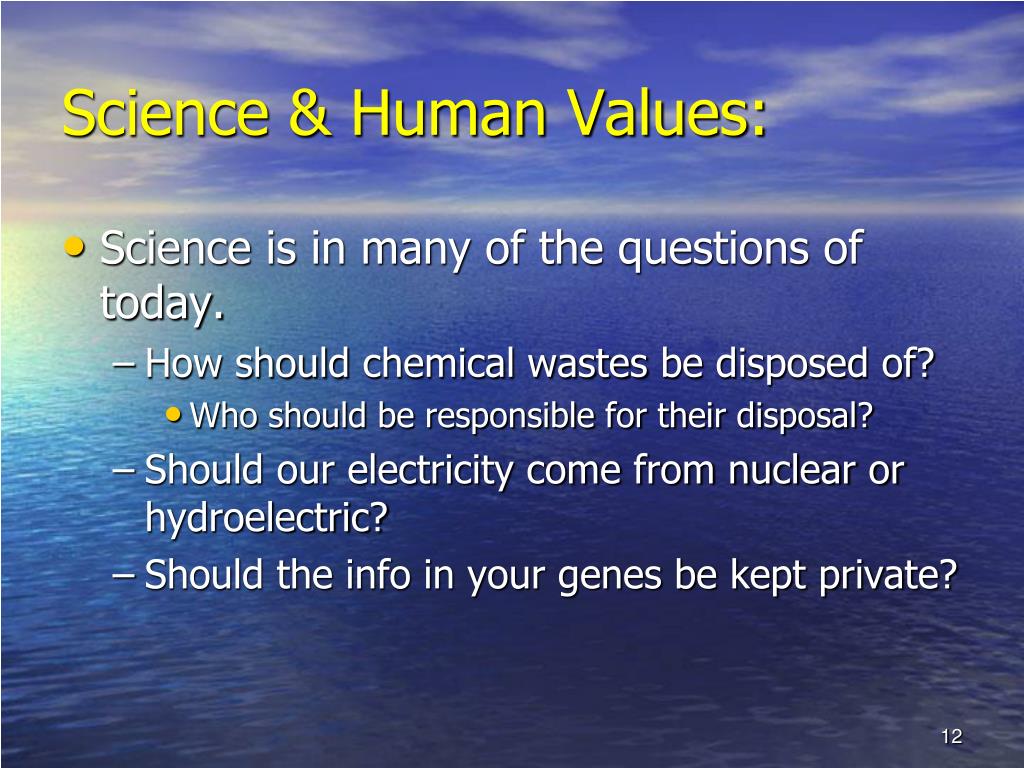 Science & Human Values:

• Science is in many of the questions of today.

– How should chemical wastes be disposed of?

• Who should be responsible for their disposal?

– Should our electricity come from nuclear or hydroelectric?

– Should the info in your genes be kept private?

12